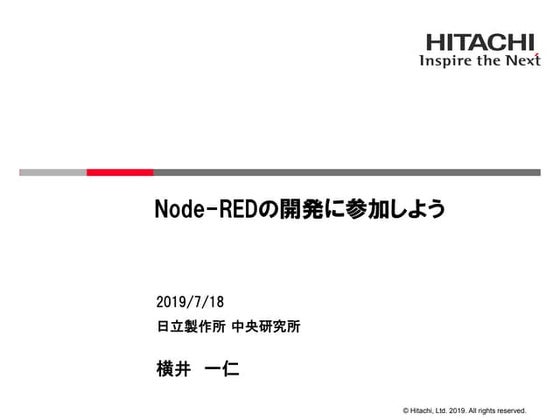 HITACHI
Inspire the Next

Node-REDの開発に参加しよう

2019/7/18
日立製作所 中央研究所

横井　一仁

© Hitachi, Ltd. 2019. All rights reserved.